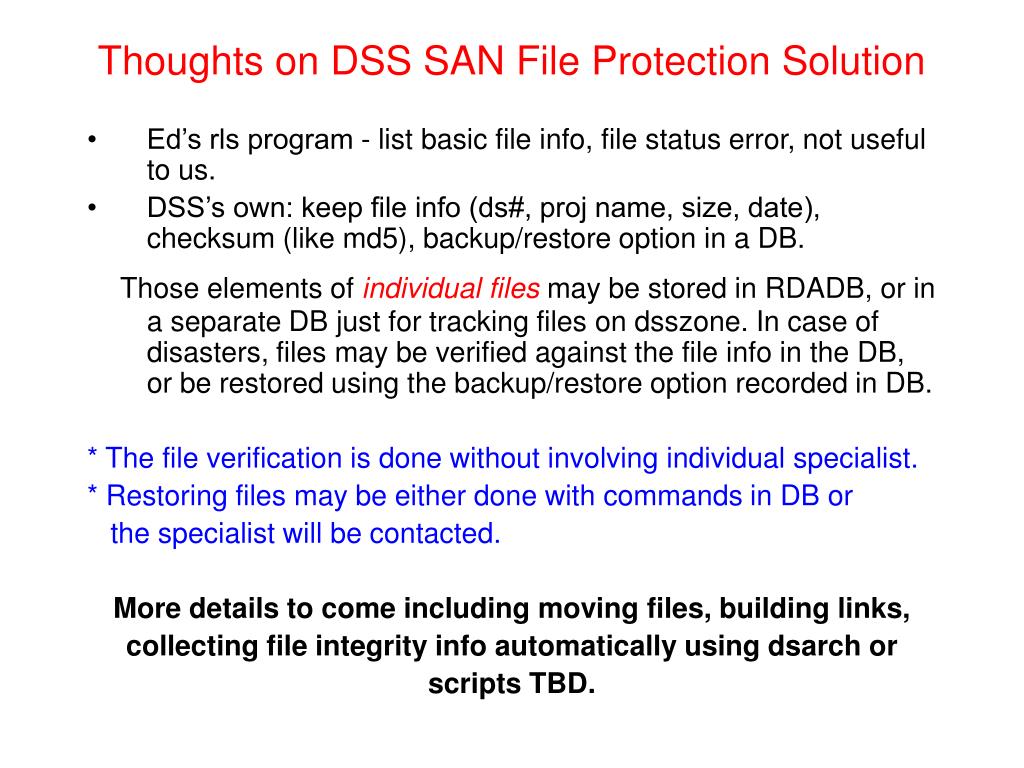 Thoughts on DSS SAN File Protection Solution

• Ed’s rls program - list basic file info, file status error, not useful to us.
• DSS’s own: keep file info (ds#, proj name, size, date), checksum (like md5), backup/restore option in a DB.

Those elements of individual files may be stored in RDADB, or in a separate DB just for tracking files on dsszone. In case of disasters, files may be verified against the file info in the DB, or be restored using the backup/restore option recorded in DB.

* The file verification is done without involving individual specialist.
* Restoring files may be either done with commands in DB or the specialist will be contacted.

More details to come including moving files, building links, collecting file integrity info automatically using dsarch or scripts TBD.